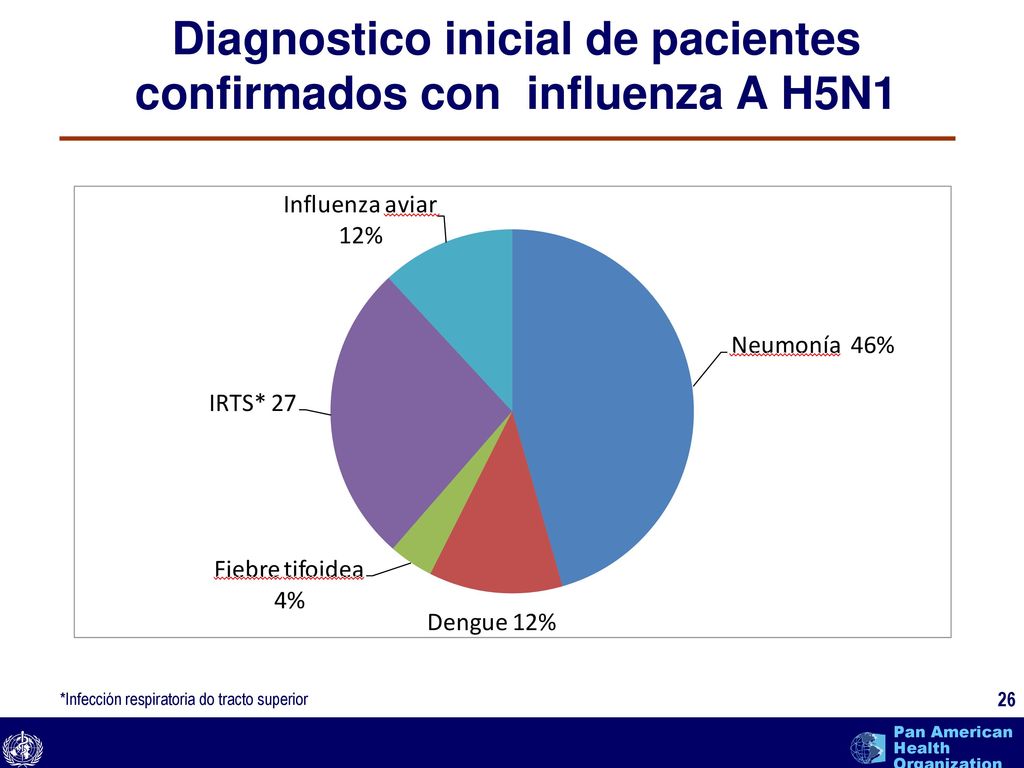 Diagnostico inicial de pacientes confirmados con influenza A H5N1

Influenza aviar
12%

Neumonía 46%

IRTS* 27

Fiebre tifoidea
4%

Dengue 12%

*Infección respiratoria do tracto superior

26

Pan American
Health
Organization